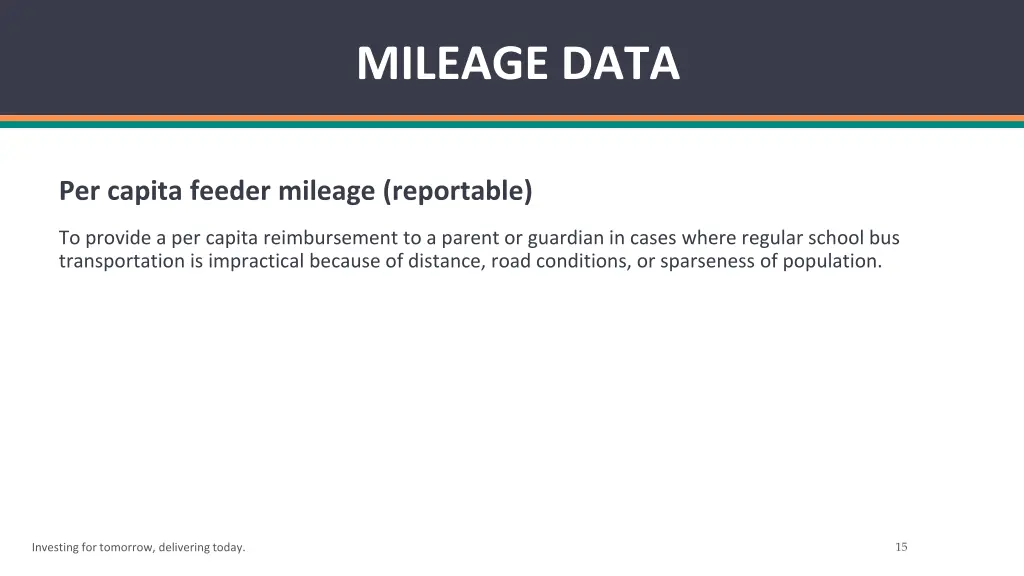 MILEAGE DATA

Per capita feeder mileage (reportable)

To provide a per capita reimbursement to a parent or guardian in cases where regular school bus transportation is impractical because of distance, road conditions, or sparseness of population.

Investing for tomorrow, delivering today.

15